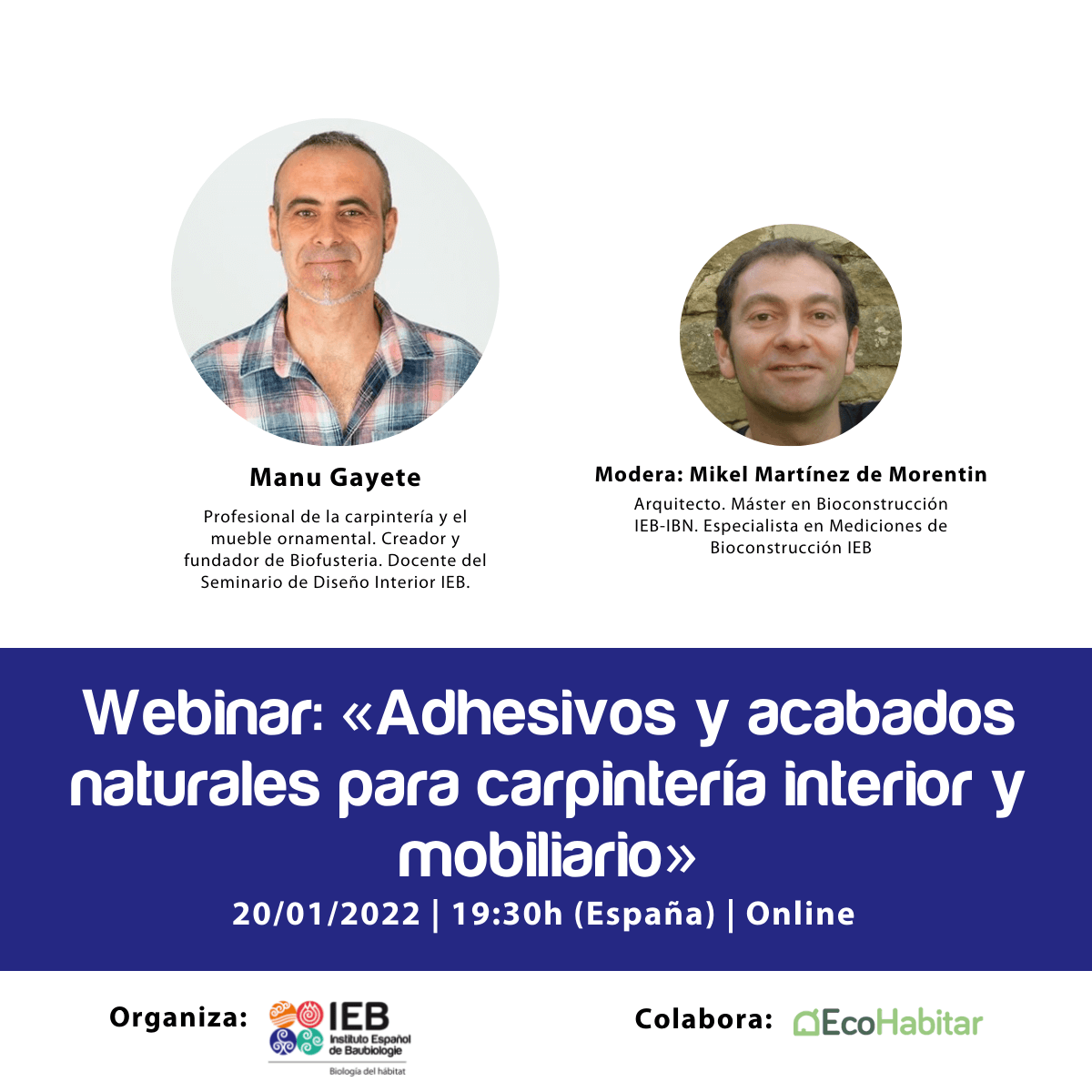 Manu Gayete

Profesional de la carpintería y el mueble ornamental. Creador y fundador de Biofusteria. Docente del Seminario de Diseño Interior IEB.

Modera: Mikel Martínez de Morentin

Arquitecto. Máster en Bioconstrucción IEB-IBN. Especialista en Mediciones de Bioconstrucción IEB

Webinar: «Adhesivos y acabados naturales para carpintería interior y mobiliario»

20/01/2022 | 19:30h (España) | Online

Organiza: IEB Instituto Español de Baubiologie Biología del hábitat

Colabora: EcoHabitar